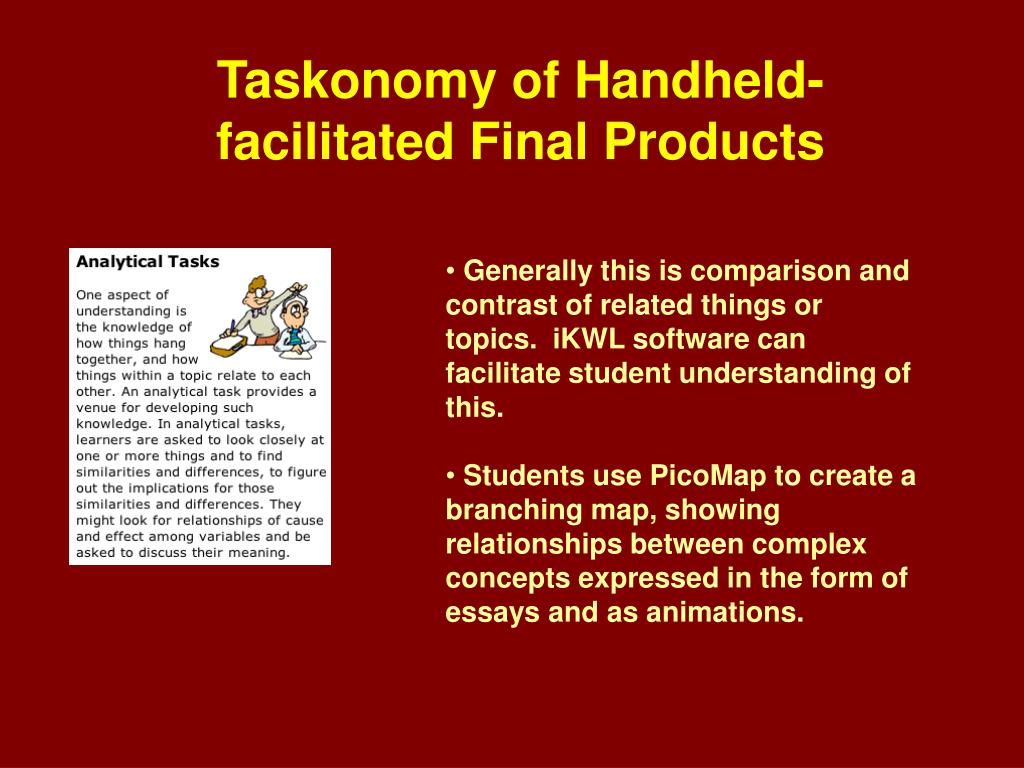 Taskonomy of Handheld-facilitated Final Products

Analytical Tasks

One aspect of understanding is the knowledge of how things hang together, and how things within a topic relate to each other. An analytical task provides a venue for developing such knowledge. In analytical tasks, learners are asked to look closely at one or more things and to find similarities and differences, to figure out the implications for those similarities and differences. They might look for relationships of cause and effect among variables and be asked to discuss their meaning.

• Generally this is comparison and contrast of related things or topics. iKWL software can facilitate student understanding of this.

• Students use PicoMap to create a branching map, showing relationships between complex concepts expressed in the form of essays and as animations.